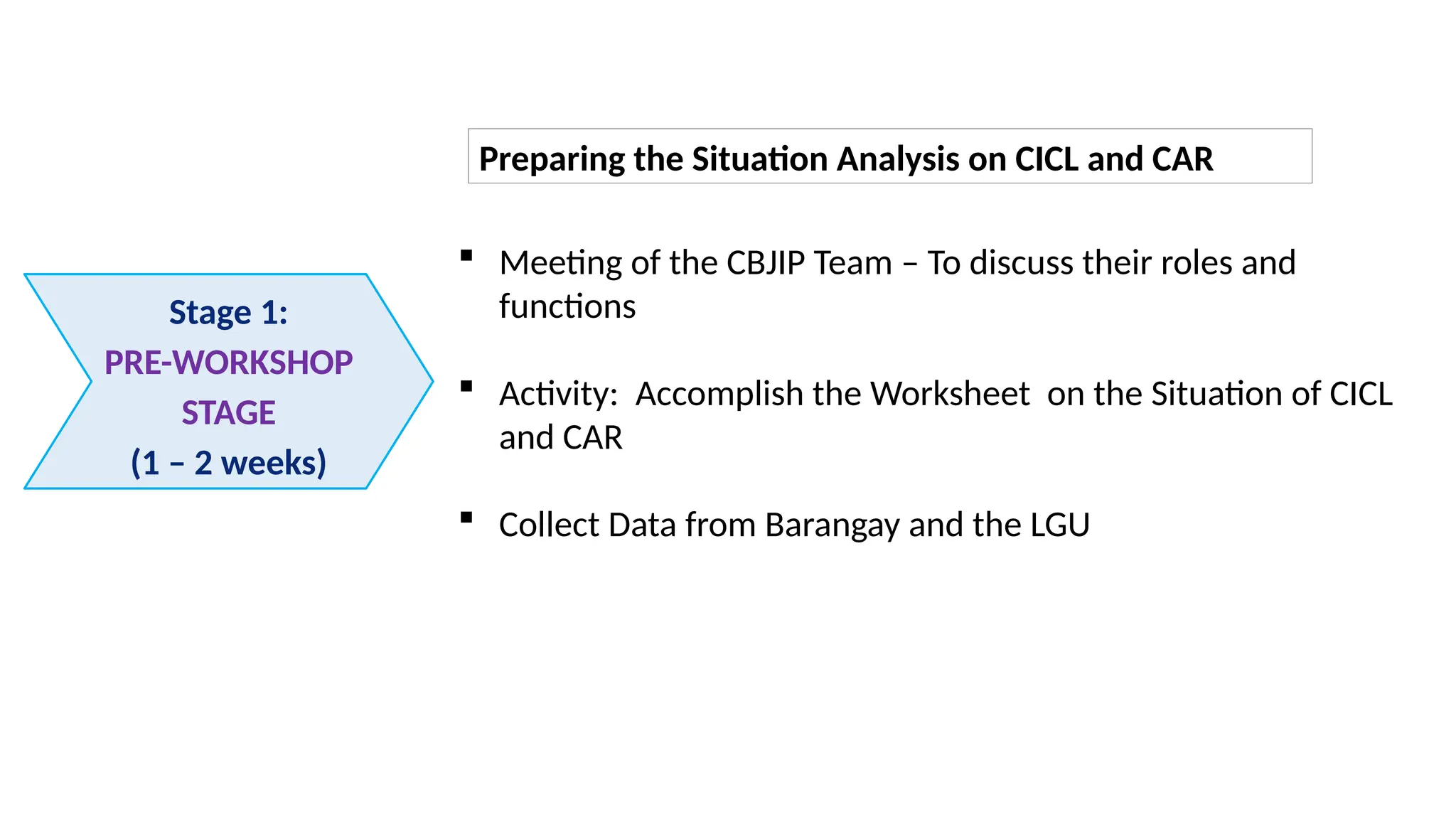 Stage 1:
PRE-WORKSHOP STAGE
(1 – 2 weeks)

Preparing the Situation Analysis on CICL and CAR

▪ Meeting of the CBJIP Team – To discuss their roles and functions

▪ Activity: Accomplish the Worksheet on the Situation of CICL and CAR

▪ Collect Data from Barangay and the LGU